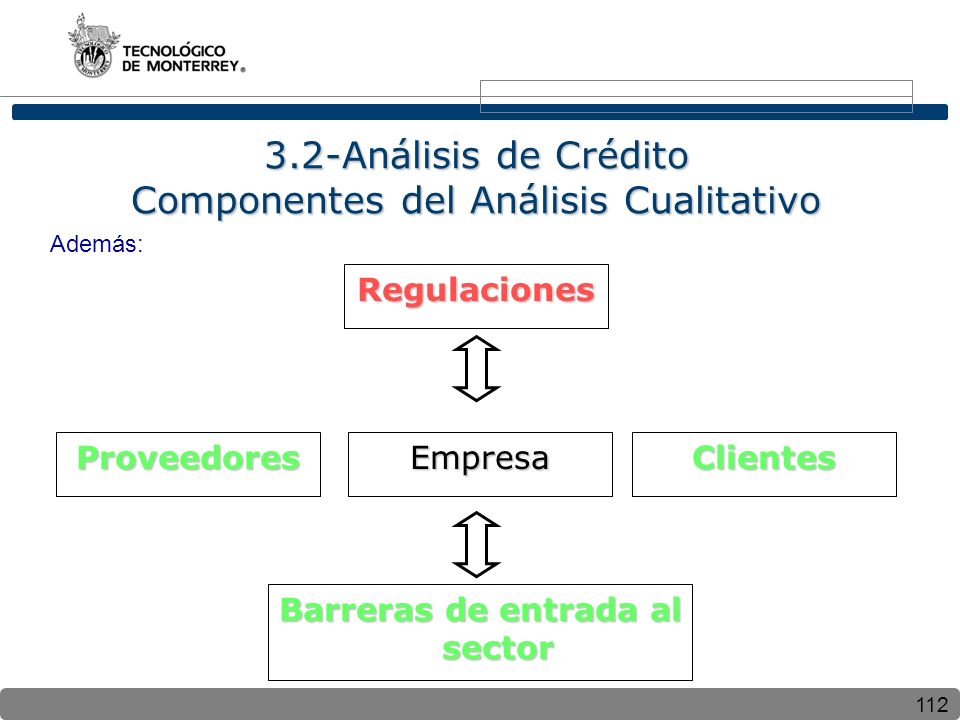 TECNOLÓGICO DE MONTERREY®

3.2-Análisis de Crédito
Componentes del Análisis Cualitativo

Además:

Regulaciones

Proveedores

Empresa

Clientes

Barreras de entrada al sector

112